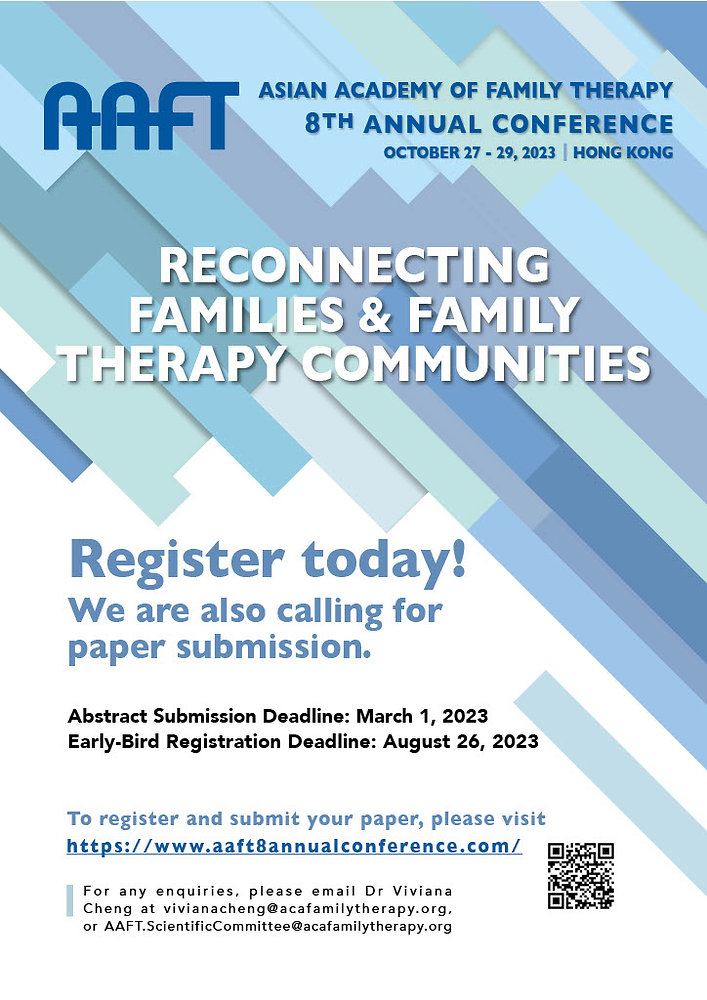 AAFT

ASIAN ACADEMY OF FAMILY THERAPY
8TH ANNUAL CONFERENCE
OCTOBER 27 - 29, 2023 | HONG KONG

RECONNECTING FAMILIES & FAMILY THERAPY COMMUNITIES

Register today!
We are also calling for paper submission.

Abstract Submission Deadline: March 1, 2023
Early-Bird Registration Deadline: August 26, 2023

To register and submit your paper, please visit
https://www.aaft8annualconference.com/

For any enquiries, please email Dr Viviana Cheng at vivianacheng@acafamilytherapy.org, or AAFT.ScientificCommittee@acafamilytherapy.org